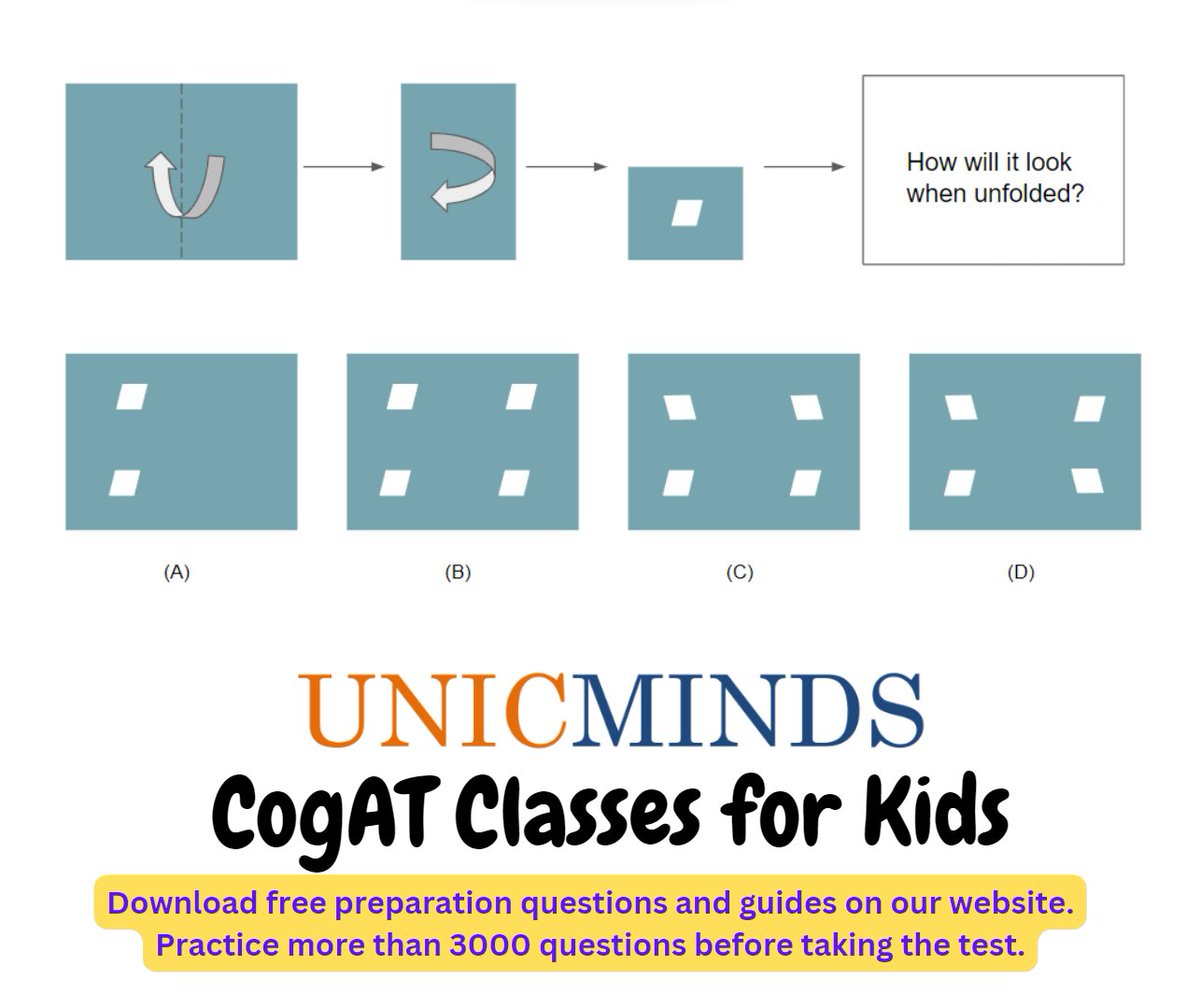 How will it look when unfolded?

(A)

(B)

(C)

(D)

UNICMINDS

CogAT Classes for Kids

Download free preparation questions and guides on our website.
Practice more than 3000 questions before taking the test.